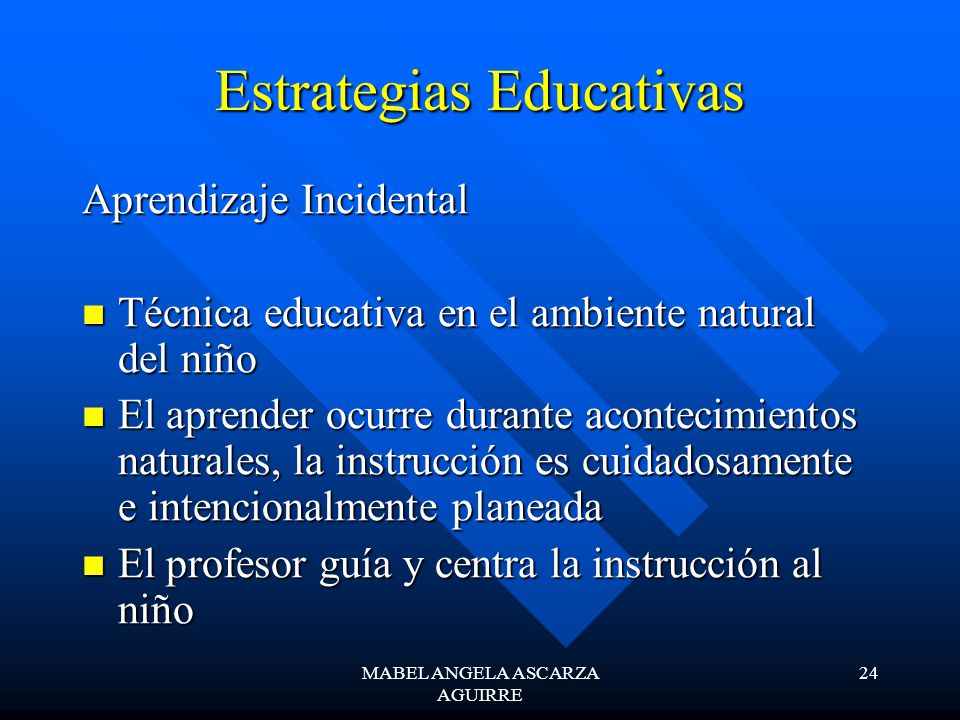 Estrategias Educativas

Aprendizaje Incidental

- Técnica educativa en el ambiente natural del niño
- El aprender ocurre durante acontecimientos naturales, la instrucción es cuidadosamente e intencionalmente planeada
- El profesor guía y centra la instrucción al niño

MABEL ANGELA ASCARZA AGUIRRE

24